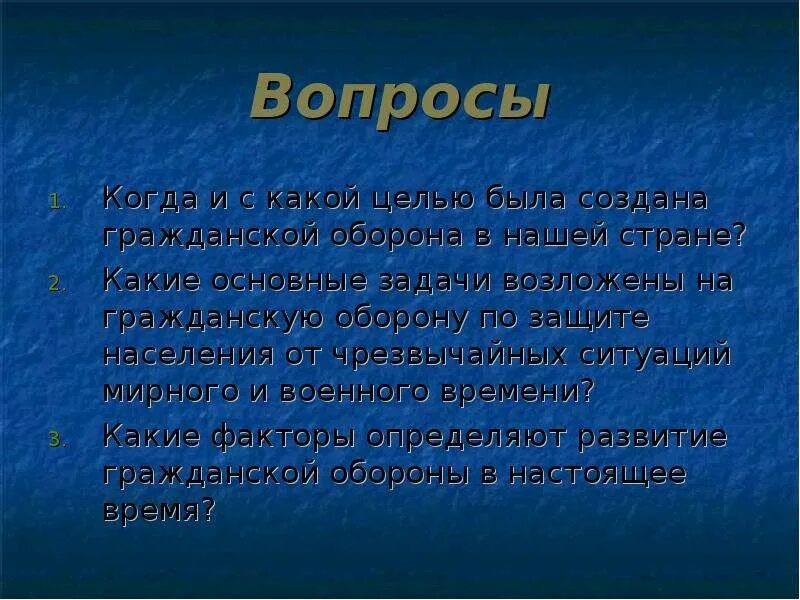 Вопросы

1. Когда и с какой целью была создана гражданской оборона в нашей стране?
2. Какие основные задачи возложены на гражданскую оборону по защите населения от чрезвычайных ситуаций мирного и военного времени?
3. Какие факторы определяют развитие гражданской обороны в настоящее время?